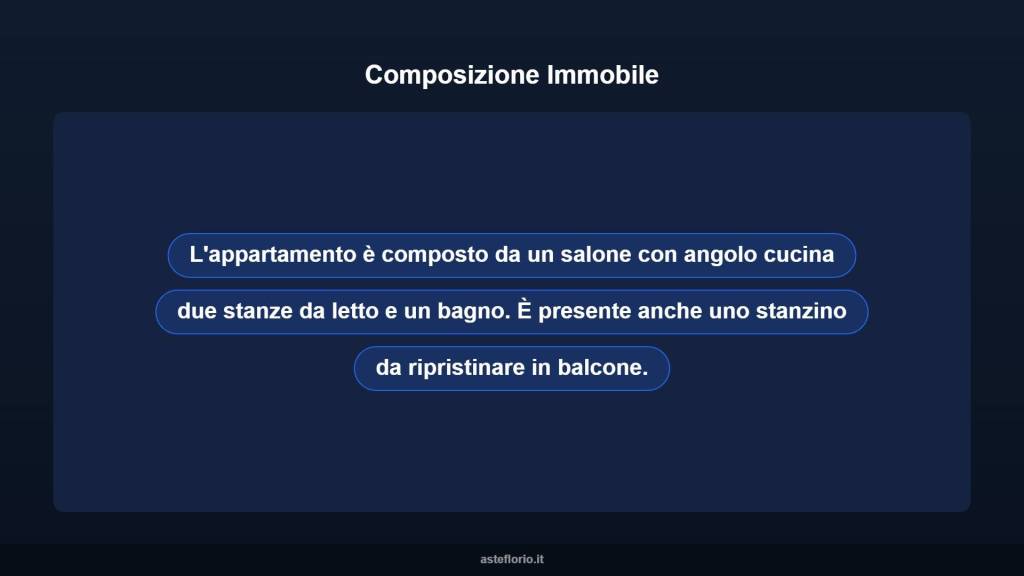 Composizione Immobile

L'appartamento è composto da un salone con angolo cucina due stanze da letto e un bagno. È presente anche uno stanzino da ripristinare in balcone.

asteflorio.it